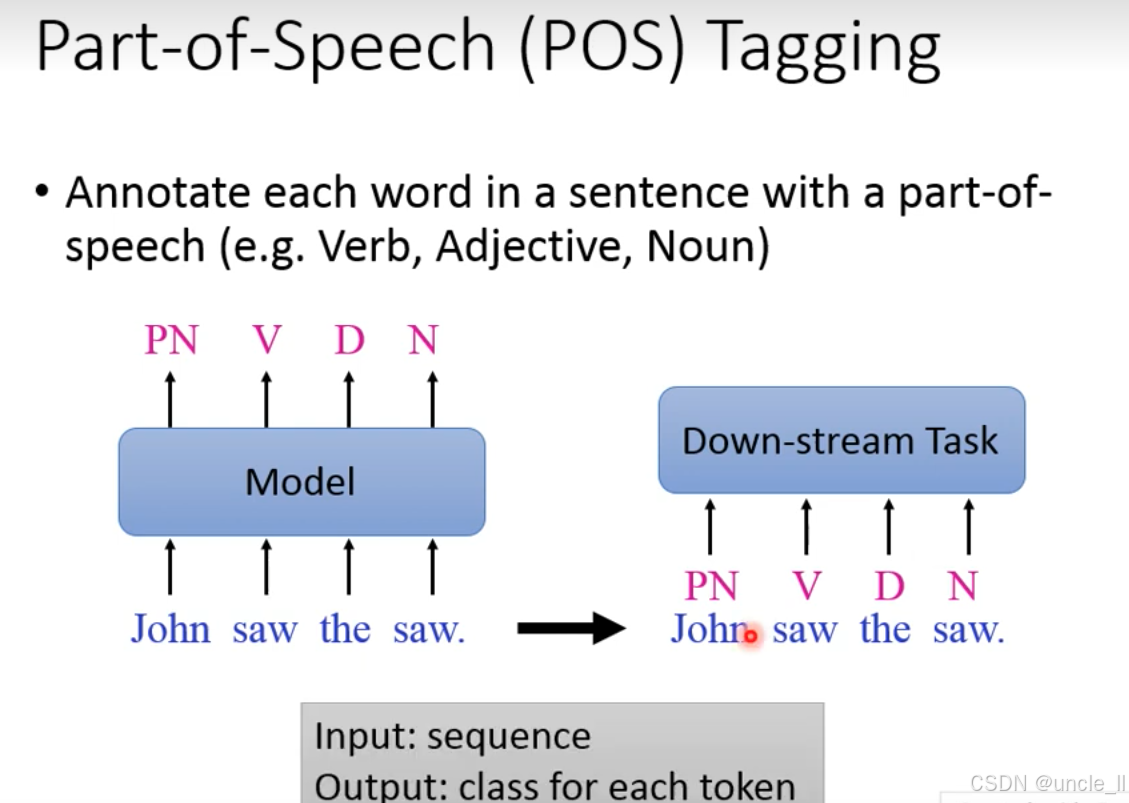 Part-of-Speech (POS) Tagging

• Annotate each word in a sentence with a part-of-speech (e.g. Verb, Adjective, Noun)

PN V D N

Model

John saw the saw.

Down-stream Task

PN V D N

John saw the saw.

Input: sequence
Output: class for each token

CSDN @uncle_ll